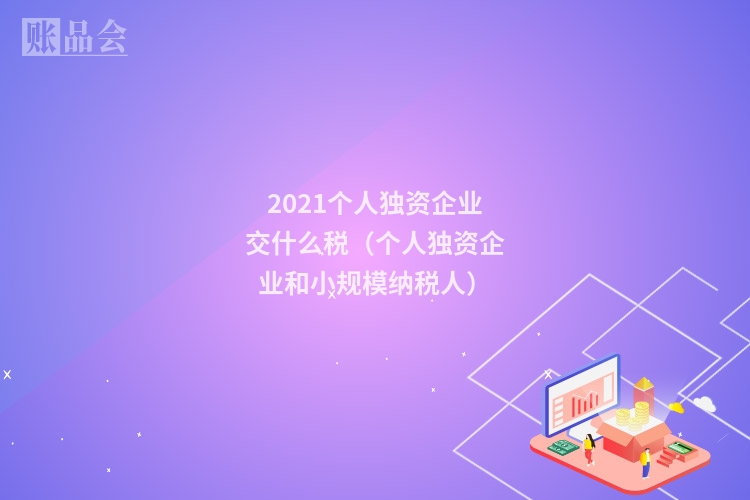 账品会

2021个人独资企业交什么税（个人独资企业和小规模纳税人）